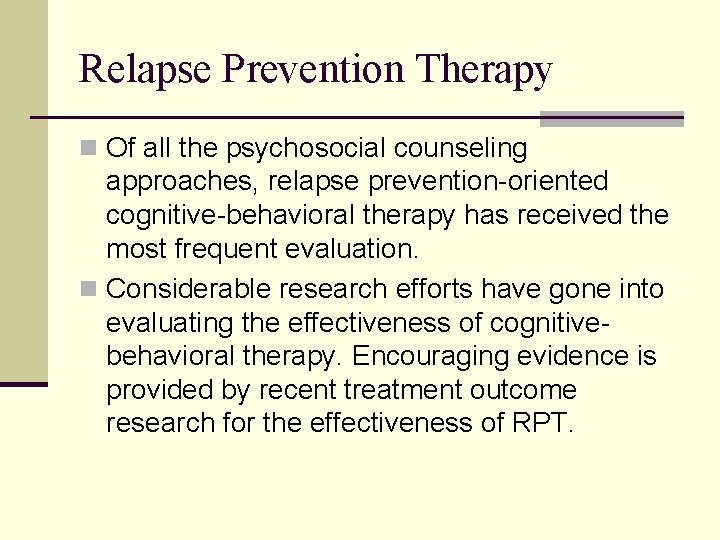 Relapse Prevention Therapy

Of all the psychosocial counseling approaches, relapse prevention-oriented cognitive-behavioral therapy has received the most frequent evaluation.

Considerable research efforts have gone into evaluating the effectiveness of cognitive-behavioral therapy. Encouraging evidence is provided by recent treatment outcome research for the effectiveness of RPT.